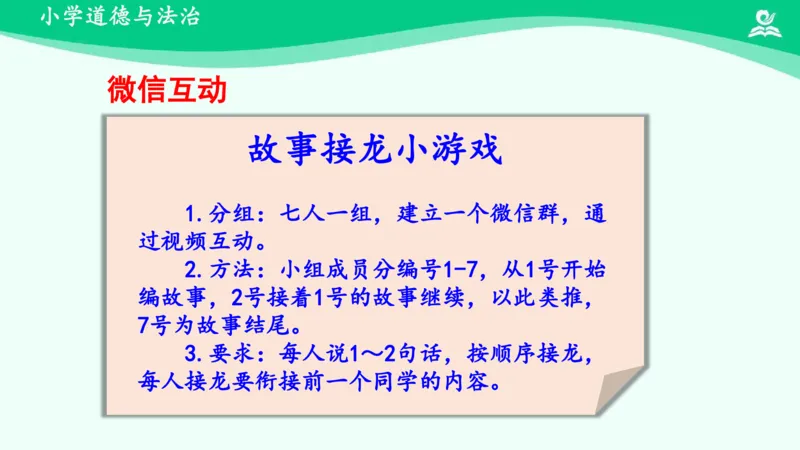 小学道德与法治

微信互动

故事接龙小游戏

1.分组：七人一组，建立一个微信群，通过视频互动。

2.方法：小组成员分编号1-7，从1号开始编故事，2号接着1号的故事继续，以此类推，7号为故事结尾。

3.要求：每人说1～2句话，按顺序接龙，每人接龙要衔接前一个同学的内容。